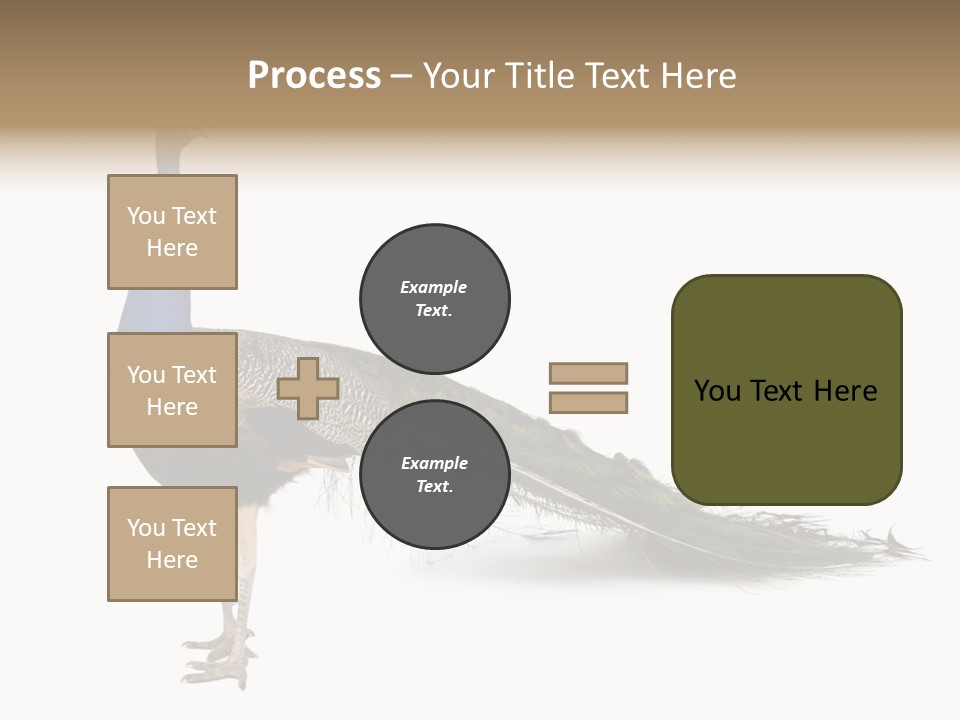 Process – Your Title Text Here

You Text Here

You Text Here

You Text Here

Example Text.

Example Text.

You Text Here